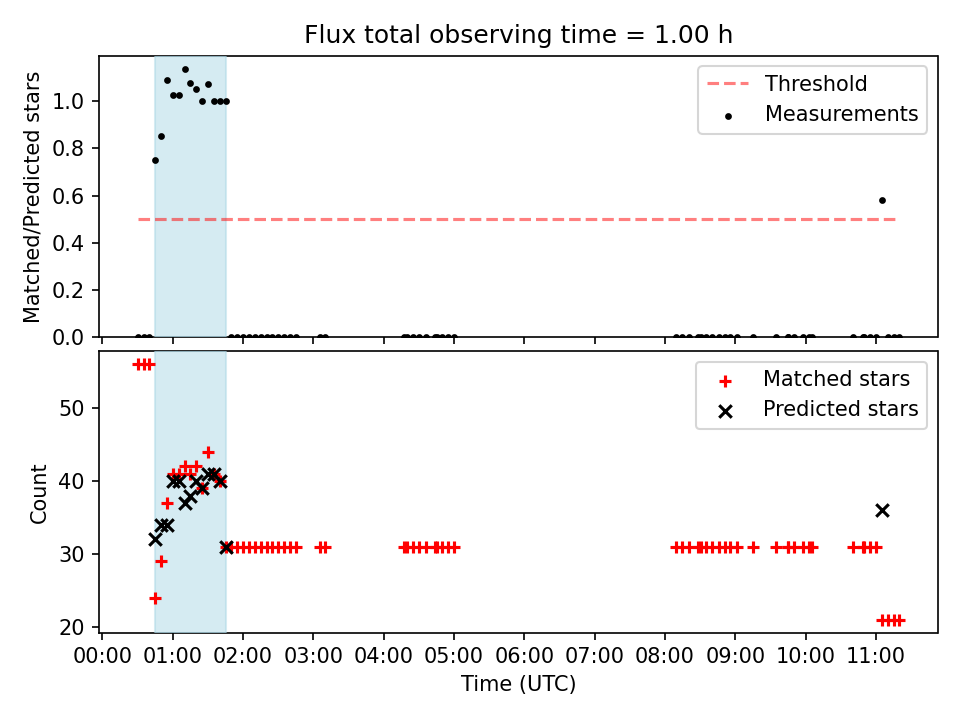 Flux total observing time = 1.00 h

Matched/Predicted stars

1.0
0.8
0.6
0.4
0.2
0.0

Threshold
Measurements

Count

50
40
30
20

Matched stars
Predicted stars

00:00 01:00 02:00 03:00 04:00 05:00 06:00 07:00 08:00 09:00 10:00 11:00
Time (UTC)